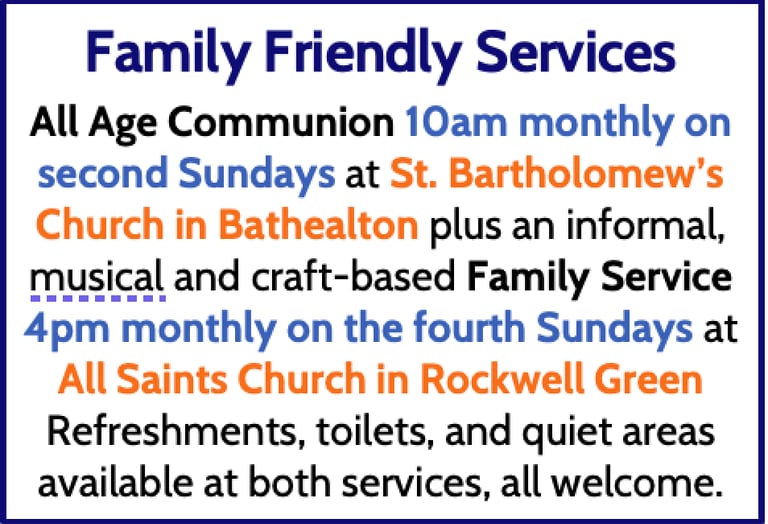 Family Friendly Services

All Age Communion 10am monthly on second Sundays at St. Bartholomew's Church in Bathealton plus an informal, musical and craft-based Family Service 4pm monthly on the fourth Sundays at All Saints Church in Rockwell Green Refreshments, toilets, and quiet areas available at both services, all welcome.